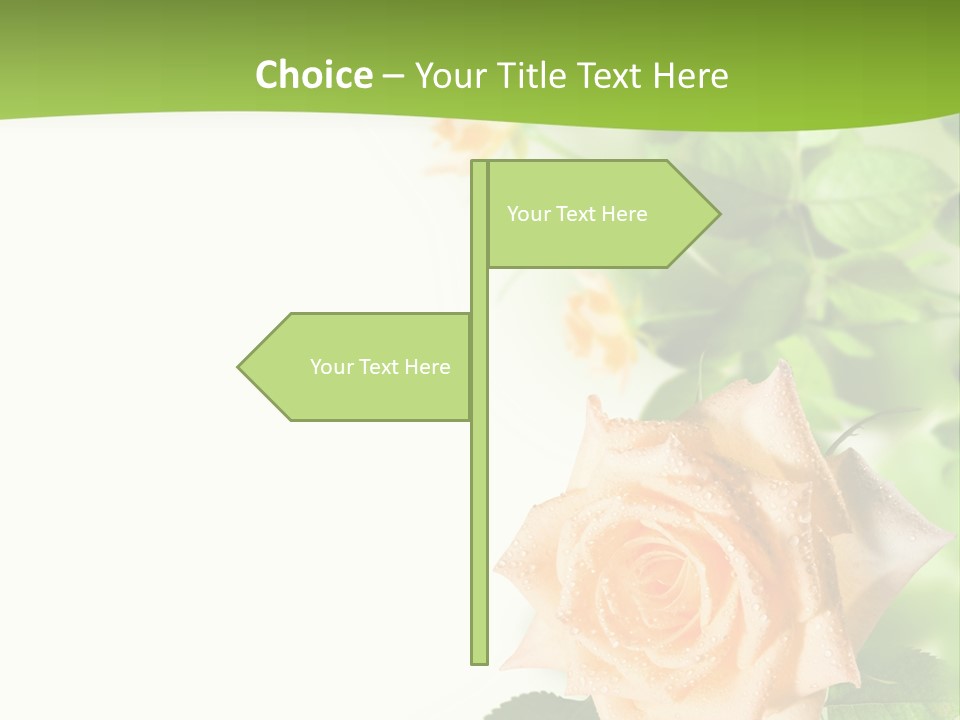 Choice – Your Title Text Here

Your Text Here

Your Text Here